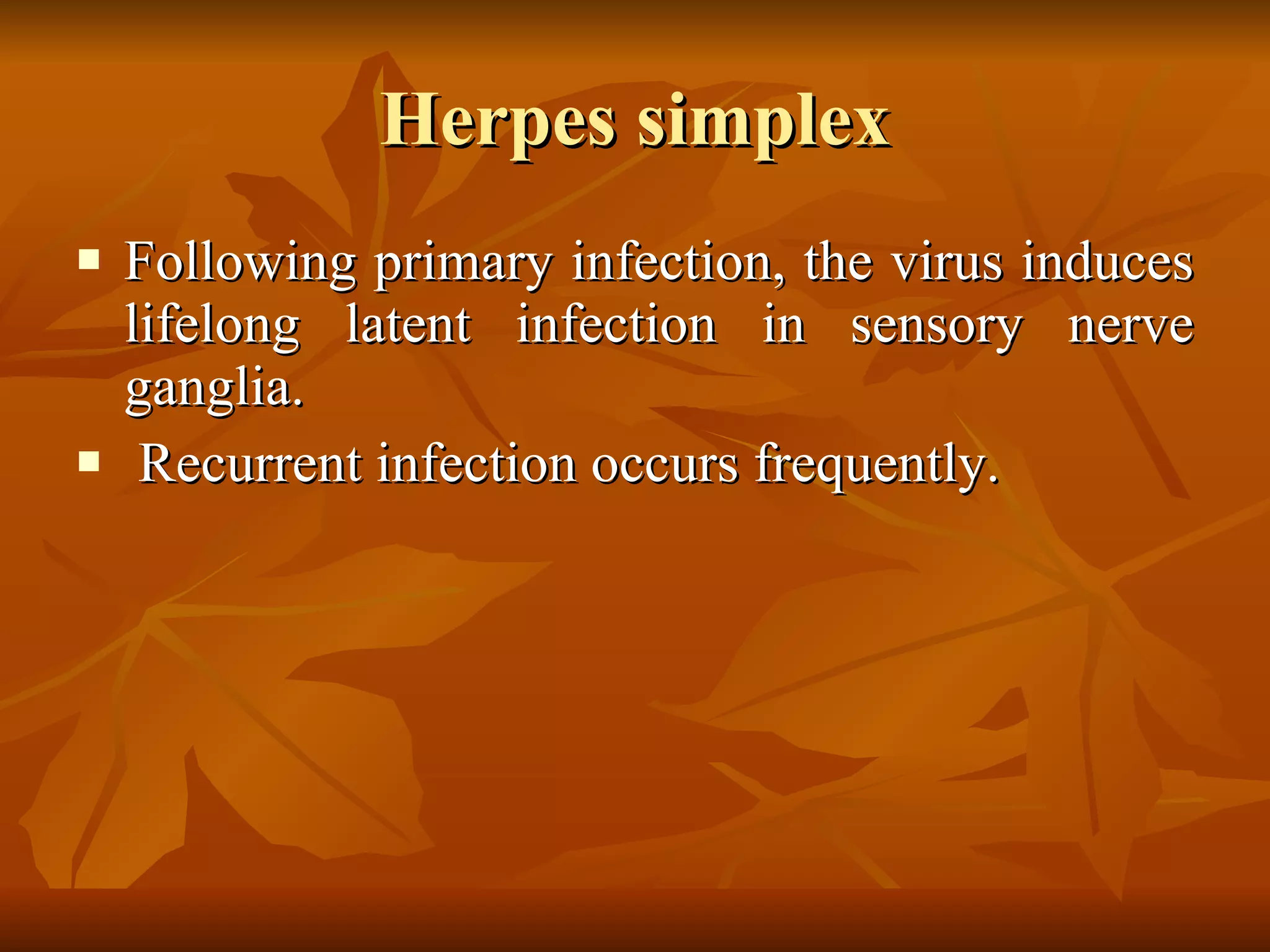 Herpes simplex

▪ Following primary infection, the virus induces lifelong latent infection in sensory nerve ganglia.
▪ Recurrent infection occurs frequently.